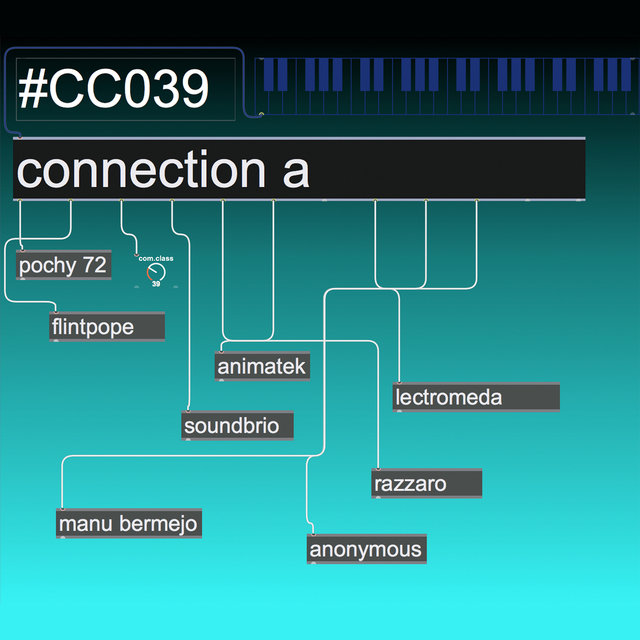 #CC039

connection a

pochy 72

com.class
39

flintpope

animatek

lectromeda

soundbrio

razzaro

manu bermejo

anonymous